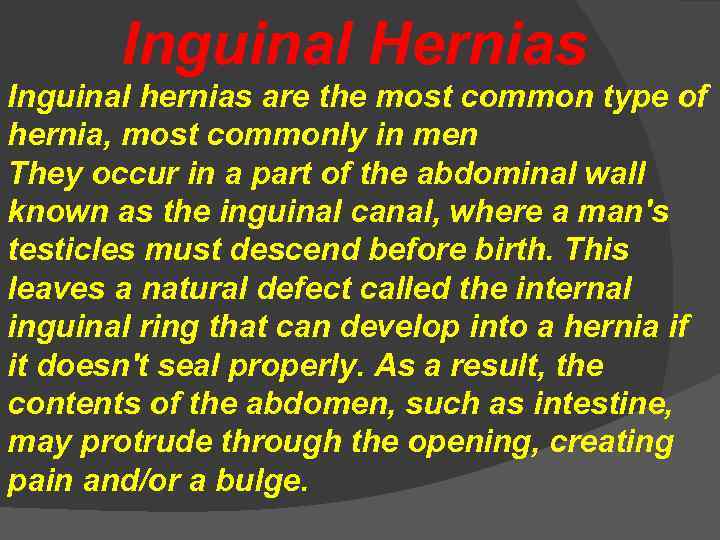 Inguinal Hernias

Inguinal hernias are the most common type of hernia, most commonly in men

They occur in a part of the abdominal wall known as the inguinal canal, where a man's testicles must descend before birth. This leaves a natural defect called the internal inguinal ring that can develop into a hernia if it doesn't seal properly. As a result, the contents of the abdomen, such as intestine, may protrude through the opening, creating pain and/or a bulge.